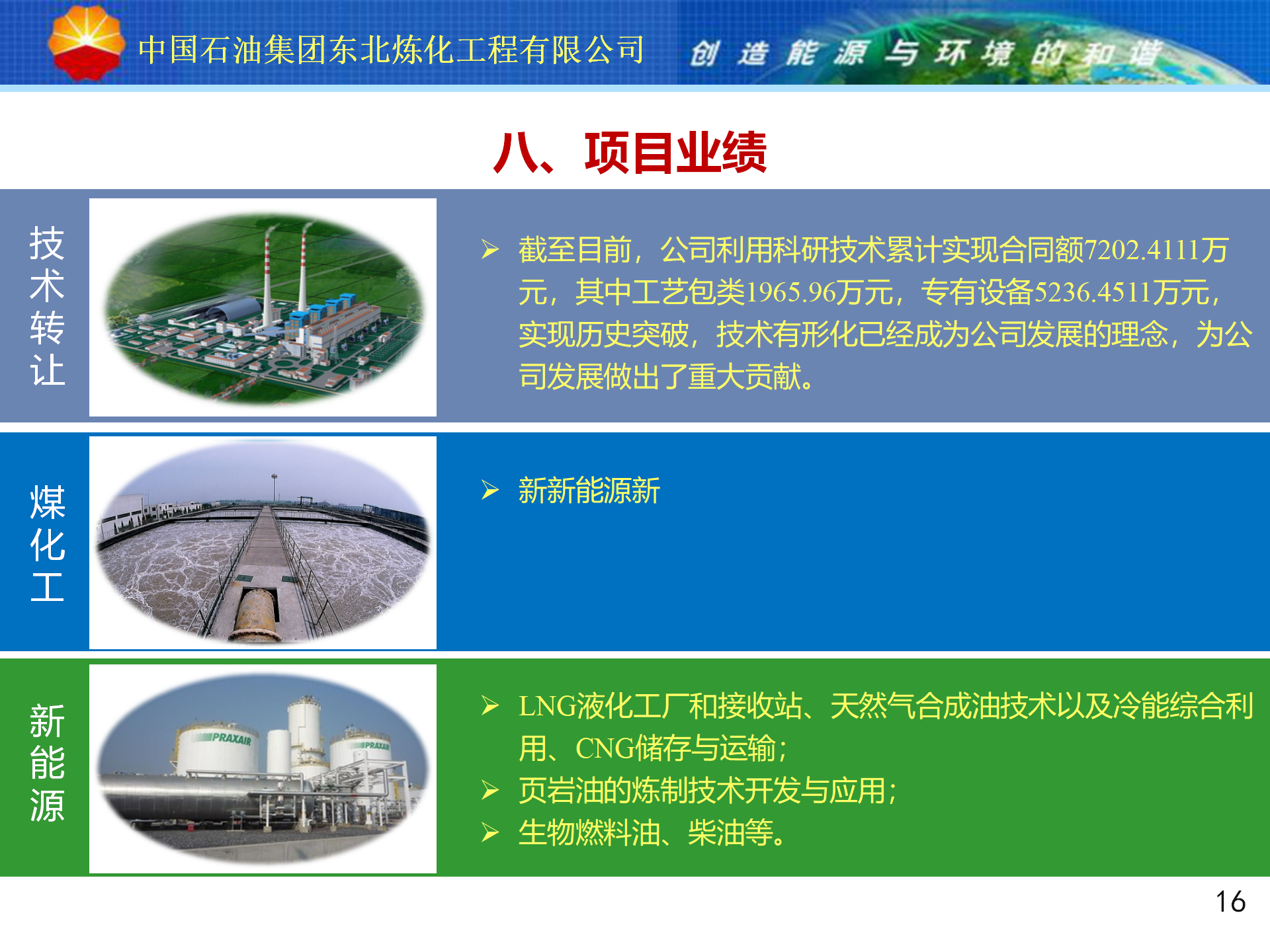 中国石油集团东北炼化工程有限公司 创造能源与环境的和谐

八、项目业绩

技术转让

➢ 截至目前，公司利用科研技术累计实现合同额7202.4111万元，其中工艺包类1965.96万元，专有设备5236.4511万元，实现历史突破，技术有形化已经成为公司发展的理念，为公司发展做出了重大贡献。

煤化工

➢ 新新能源新

新能源

PRAXAIR

PRAXAIR

➢ LNG液化工厂和接收站、天然气合成油技术以及冷能综合利用、CNG储存与运输；

➢ 页岩油的炼制技术开发与应用；

➢ 生物燃料油、柴油等。

16